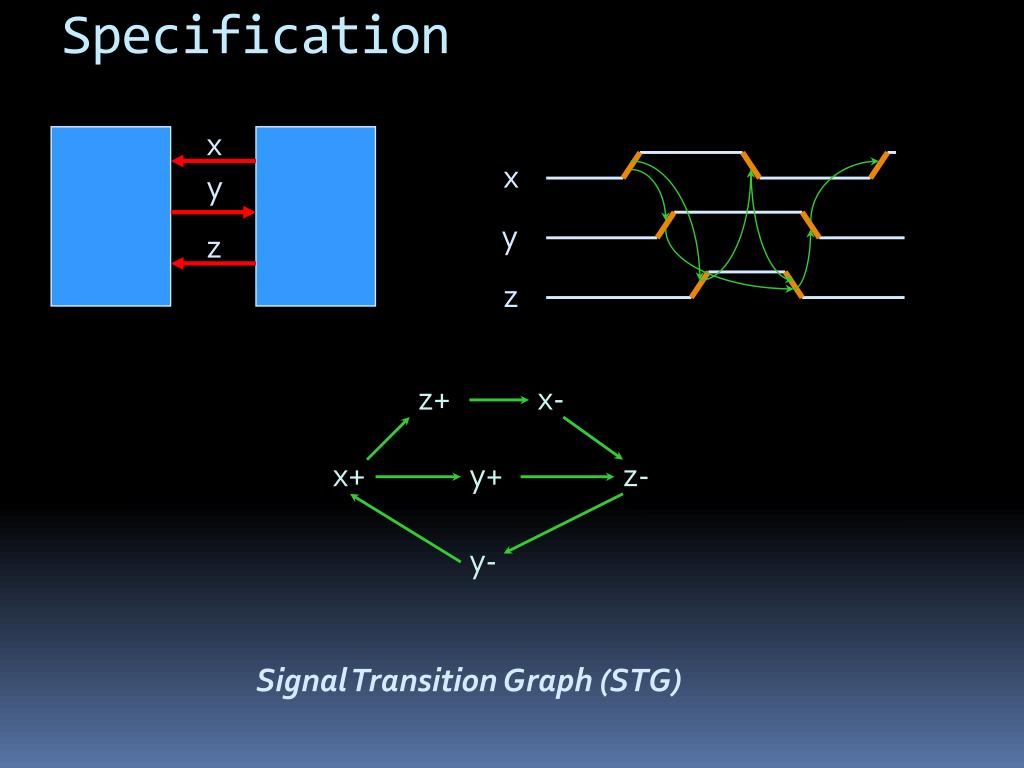 Specification

x
y
z

x
y
z

z+
x-
x+
y+
z-
y-

Signal Transition Graph (STG)